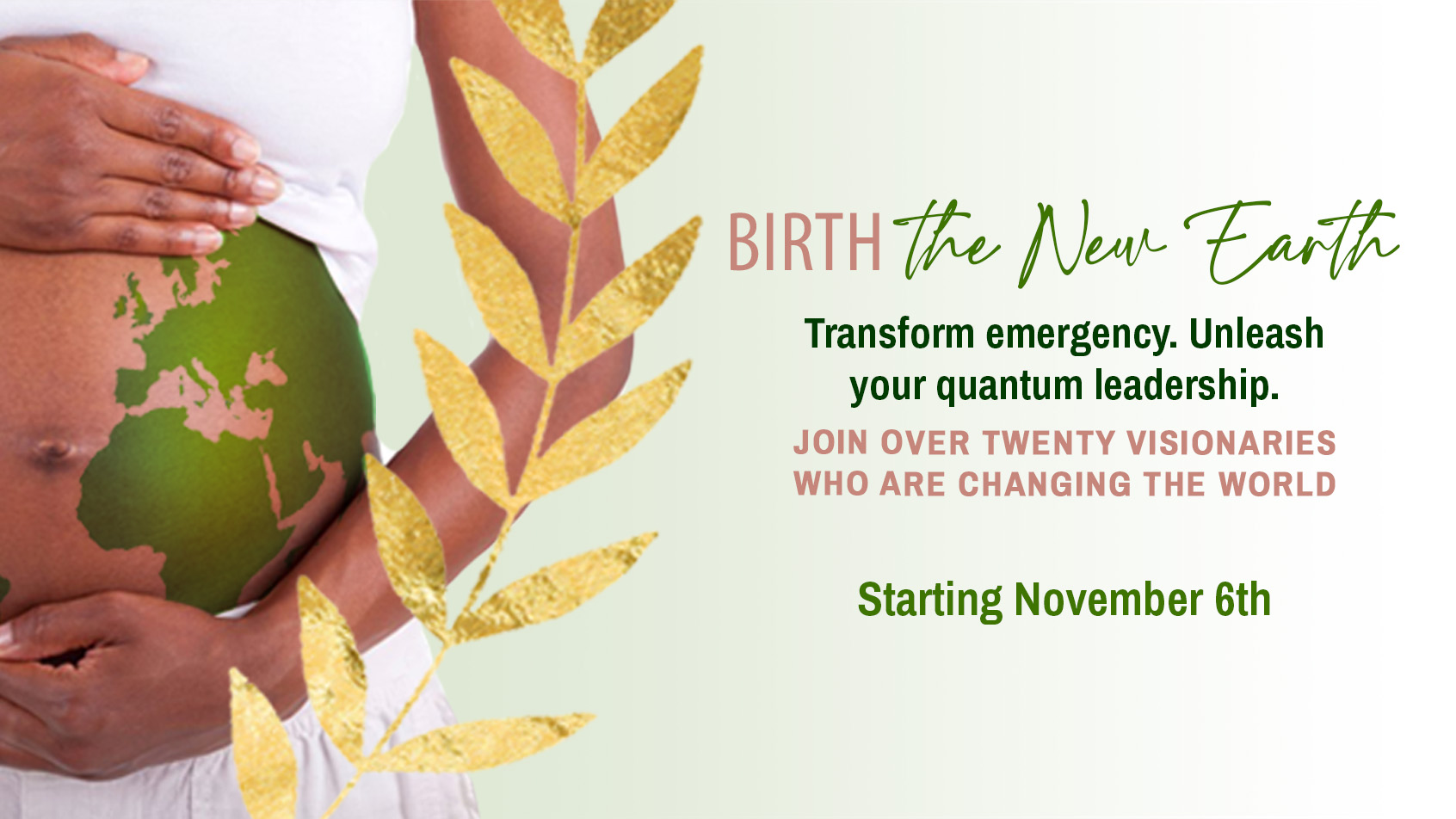 BIRTH the New Earth

Transform emergency. Unleash your quantum leadership.

JOIN OVER TWENTY VISIONARIES WHO ARE CHANGING THE WORLD

Starting November 6th